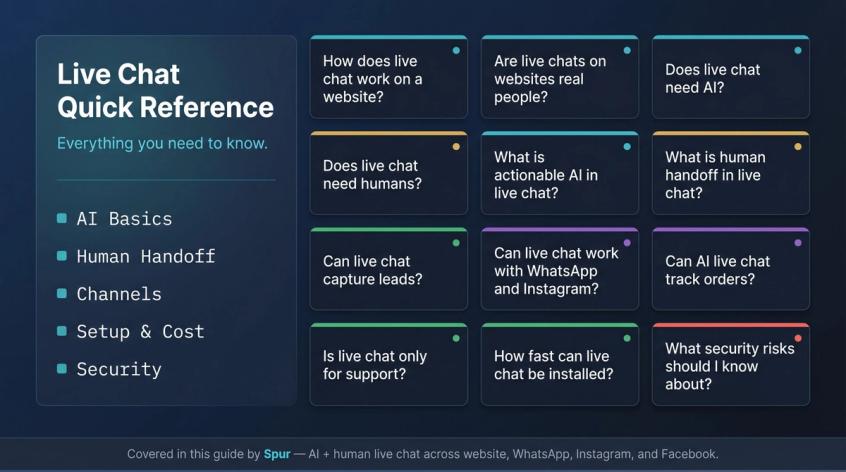 Live Chat Quick Reference

Everything you need to know.

AI Basics

Human Handoff

Channels

Setup & Cost

Security

How does live chat work on a website?

Are live chats on websites real people?

Does live chat need AI?

Does live chat need humans?

What is actionable AI in live chat?

What is human handoff in live chat?

Can live chat capture leads?

Can live chat work with WhatsApp and Instagram?

Can AI live chat track orders?

Is live chat only for support?

How fast can live chat be installed?

What security risks should I know about?

Covered in this guide by Spur — AI + human live chat across website, WhatsApp, Instagram, and Facebook.